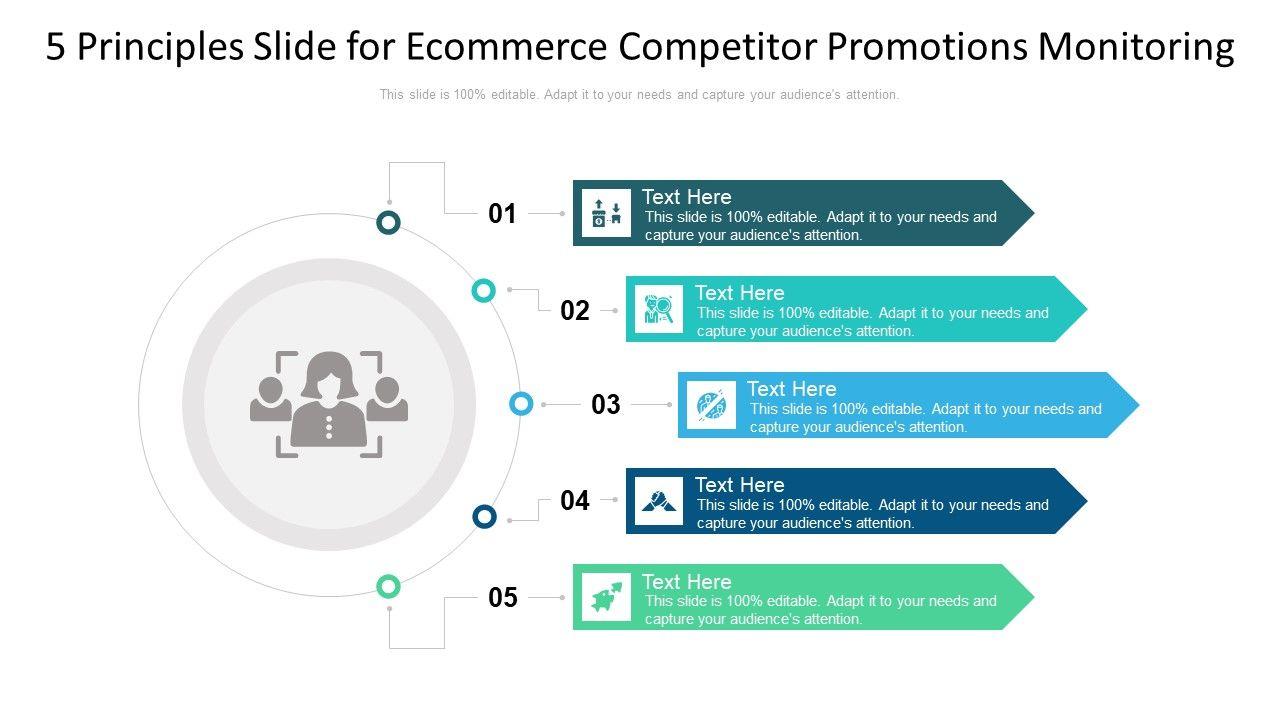 5 Principles Slide for Ecommerce Competitor Promotions Monitoring

This slide is 100% editable. Adapt it to your needs and capture your audience's attention.

01

Text Here
This slide is 100% editable. Adapt it to your needs and capture your audience's attention.

02

Text Here
This slide is 100% editable. Adapt it to your needs and capture your audience's attention.

03

Text Here
This slide is 100% editable. Adapt it to your needs and capture your audience's attention.

04

Text Here
This slide is 100% editable. Adapt it to your needs and capture your audience's attention.

05

Text Here
This slide is 100% editable. Adapt it to your needs and capture your audience's attention.